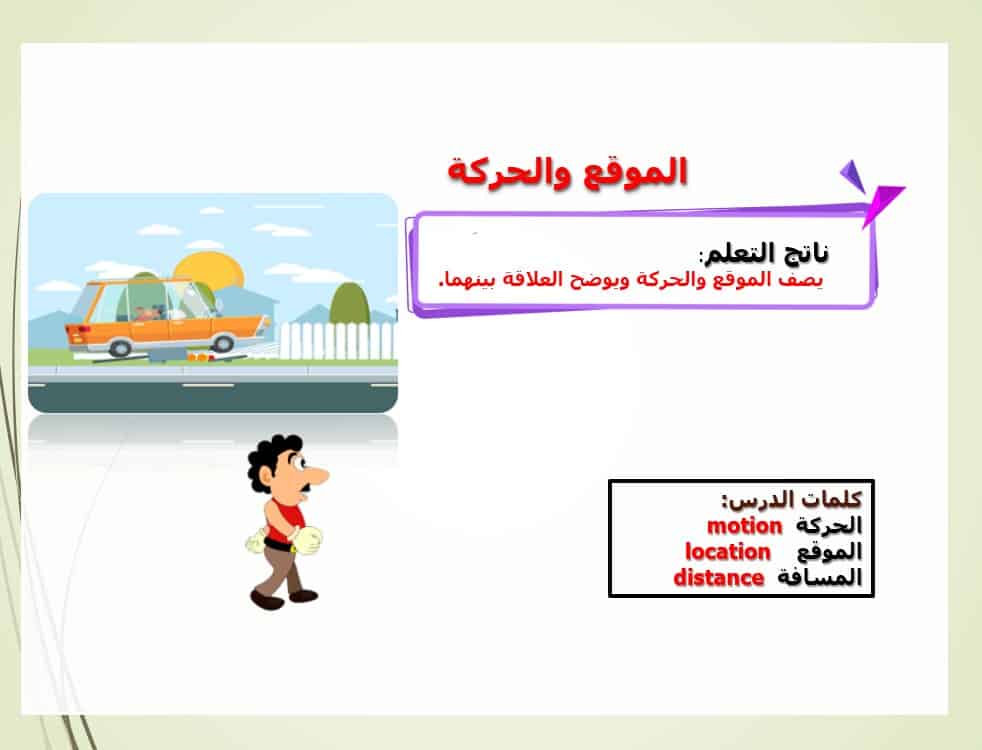 الموقع والحركة

ناتج التعلم:
يصف الموقع والحركة ويوضح العلاقة بينهما.

كلمات الدرس:
الحركة motion
الموقع location
المسافة distance